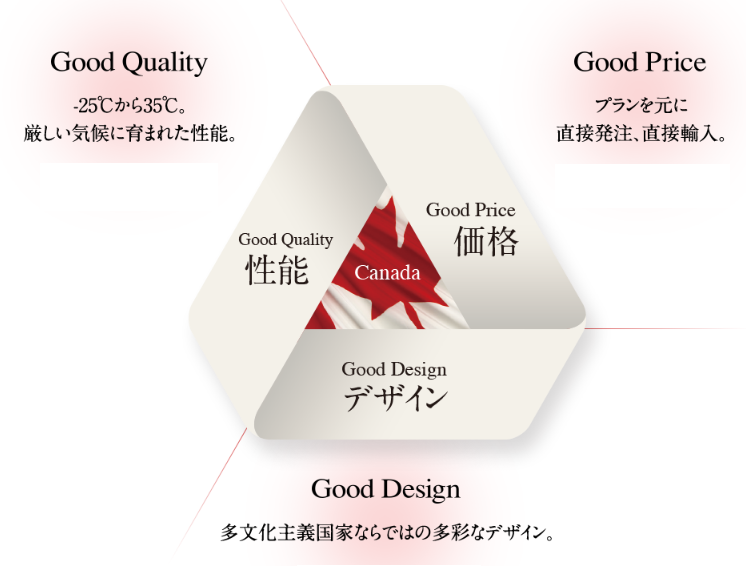 Good Quality

-25℃から35℃。
厳しい気候に育まれた性能。

Good Price

プランを元に
直接発注、直接輸入。

Good Quality
性能

Canada

Good Price
価格

Good Design
デザイン

Good Design

多文化主義国家ならではの多彩なデザイン。